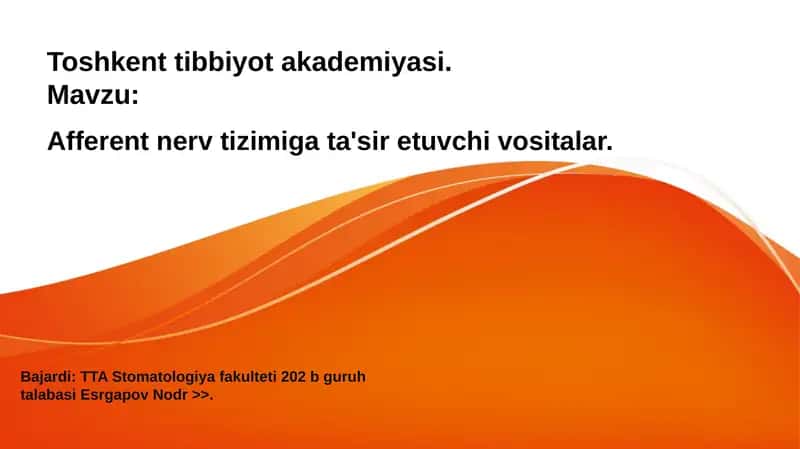 Toshkent tibbiyot akademiyasi.
Mavzu:

Afferent nerv tizimiga ta'sir etuvchi vositalar.

Bajardi: TTA Stomatologiya fakulteti 202 b guruh talabasi Esrgapov Nodr >>.